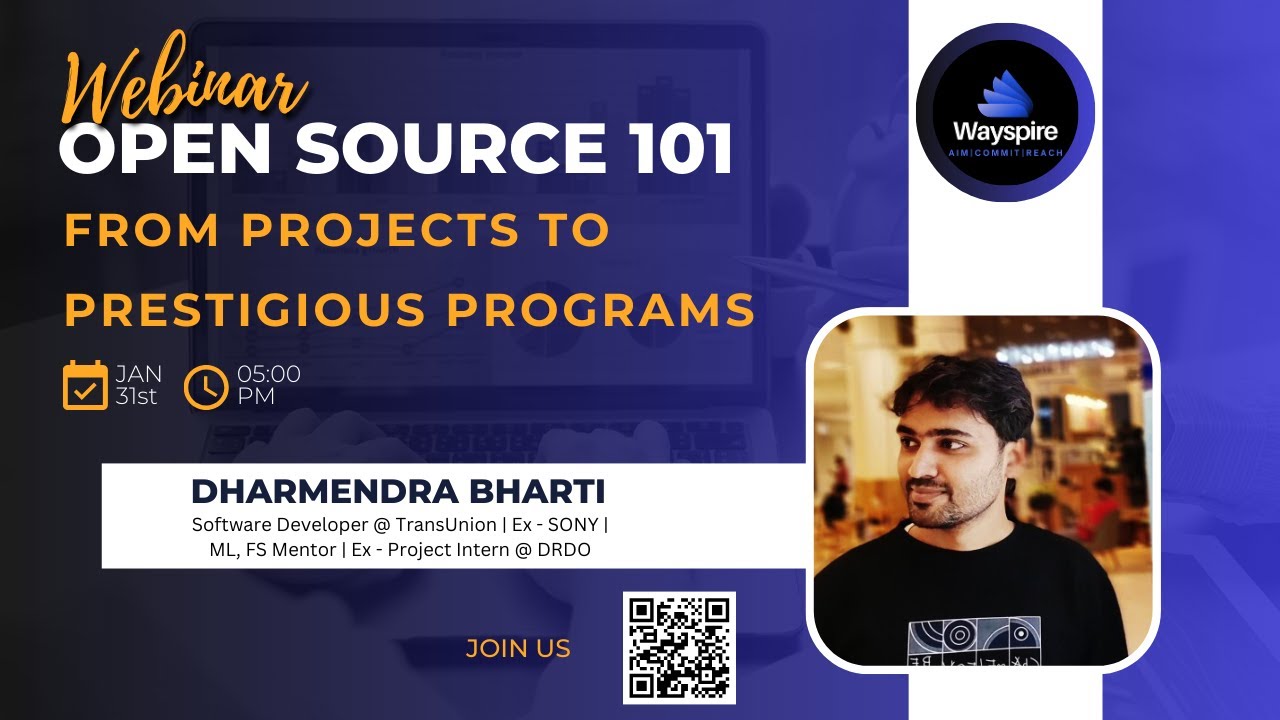 Webinar
OPEN SOURCE 101
FROM PROJECTS TO PRESTIGIOUS PROGRAMS

JAN 31st 05:00 PM

Wayspire
AIM|COMMIT|REACH

DHARMENDRA BHARTI
Software Developer @ TransUnion | Ex - SONY | ML, FS Mentor | Ex - Project Intern @ DRDO

JOIN US